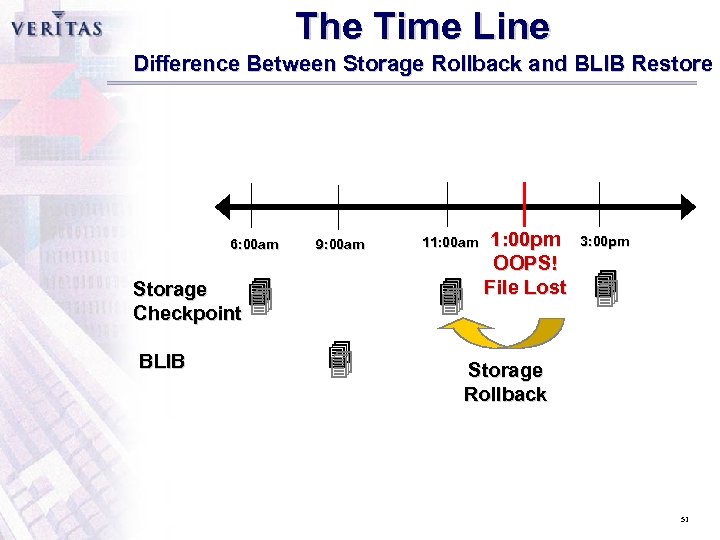 VERITAS

The Time Line

Difference Between Storage Rollback and BLIB Restore

6:00am 9:00am 11:00am 1:00pm OOPS! File Lost 3:00pm

Storage Checkpoint

BLIB

Storage Rollback

53